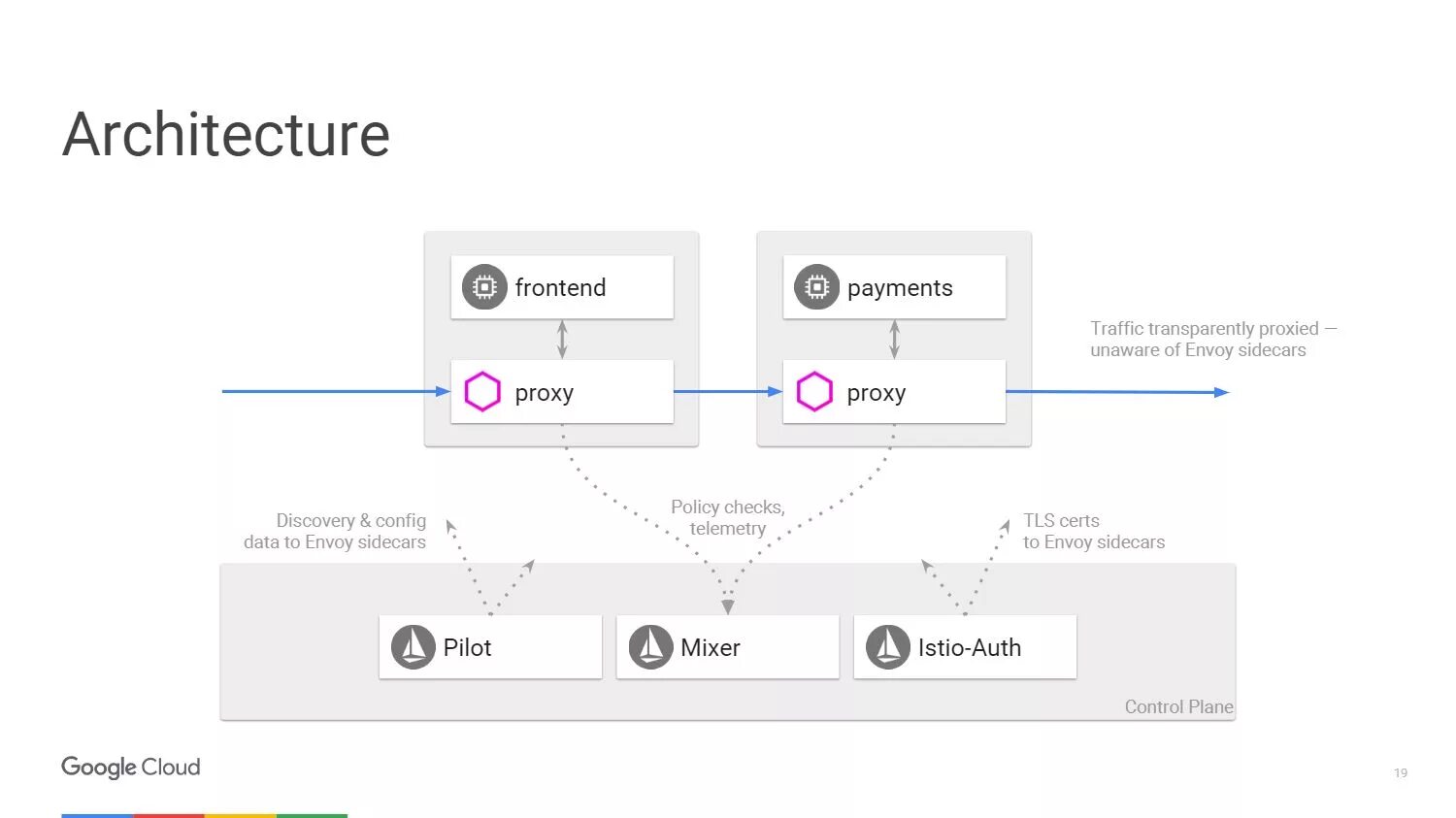 Architecture

frontend

proxy

payments

proxy

Traffic transparently proxied — unaware of Envoy sidecars

Discovery & config data to Envoy sidecars

Policy checks, telemetry

TLS certs to Envoy sidecars

Pilot

Mixer

Istio-Auth

Control Plane

Google Cloud

19